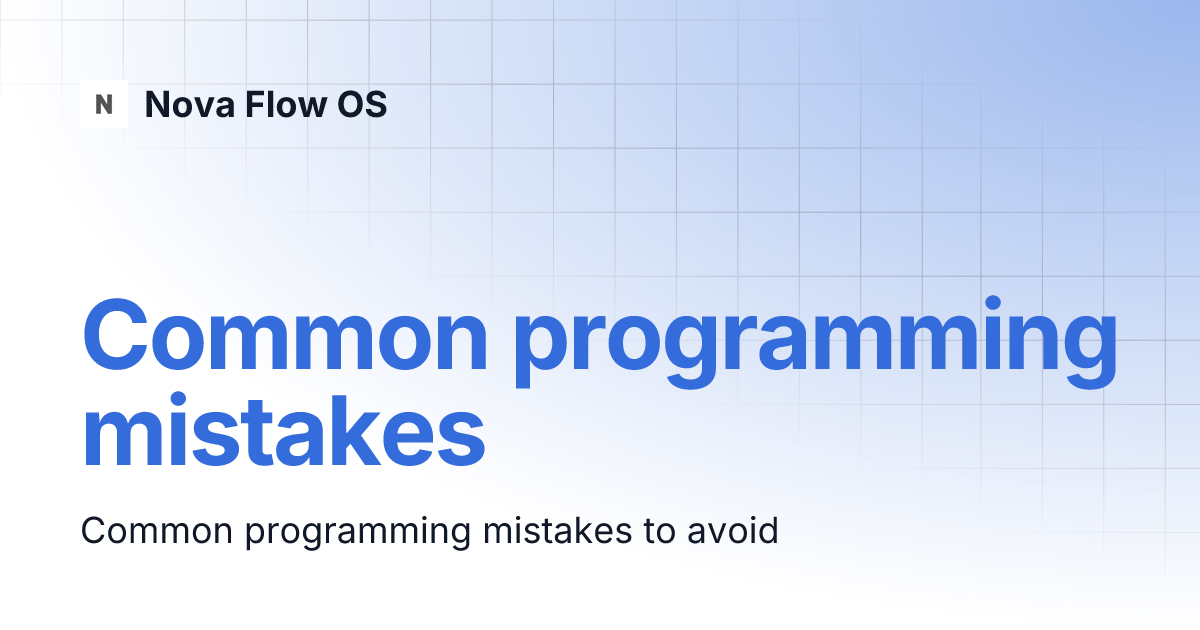 N Nova Flow OS

Common programming mistakes

Common programming mistakes to avoid